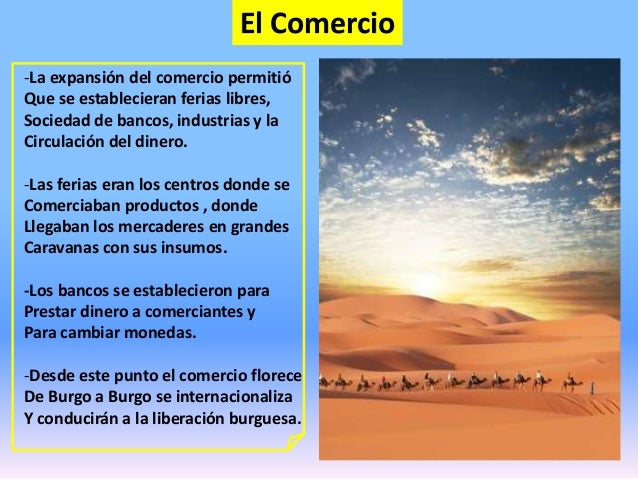 El Comercio

-La expansión del comercio permitió Que se establecieran ferias libres, Sociedad de bancos, industrias y la Circulación del dinero.

-Las ferias eran los centros donde se Comerciaban productos , donde Llegaban los mercaderes en grandes Caravanas con sus insumos.

-Los bancos se establecieron para Prestar dinero a comerciantes y Para cambiar monedas.

-Desde este punto el comercio florece De Burgo a Burgo se internacionaliza Y conducirán a la liberación burguesa.